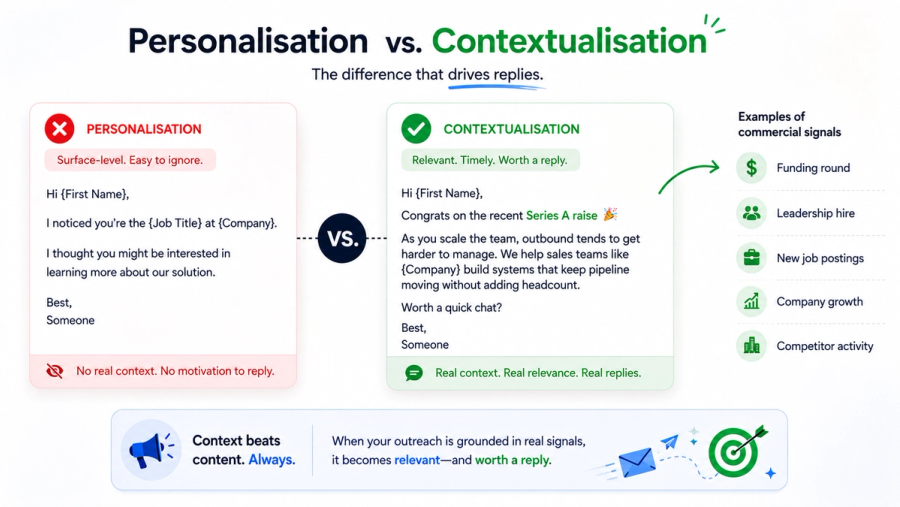 Personalisation vs. Contextualisation

The difference that drives replies.

PERSONALISATION

Surface-level. Easy to ignore.

Hi {First Name},

I noticed you're the {Job Title} at {Company}.

I thought you might be interested in learning more about our solution.

Best,
Someone

No real context. No motivation to reply.

VS.

CONTEXTUALISATION

Relevant. Timely. Worth a reply.

Hi {First Name},

Congrats on the recent Series A raise 🎉

As you scale the team, outbound tends to get harder to manage. We help sales teams like {Company} build systems that keep pipeline moving without adding headcount.

Worth a quick chat?

Best,
Someone

Real context. Real relevance. Real replies.

Examples of commercial signals

Funding round

Leadership hire

New job postings

Company growth

Competitor activity

Context beats content. Always.

When your outreach is grounded in real signals, it becomes relevant—and worth a reply.